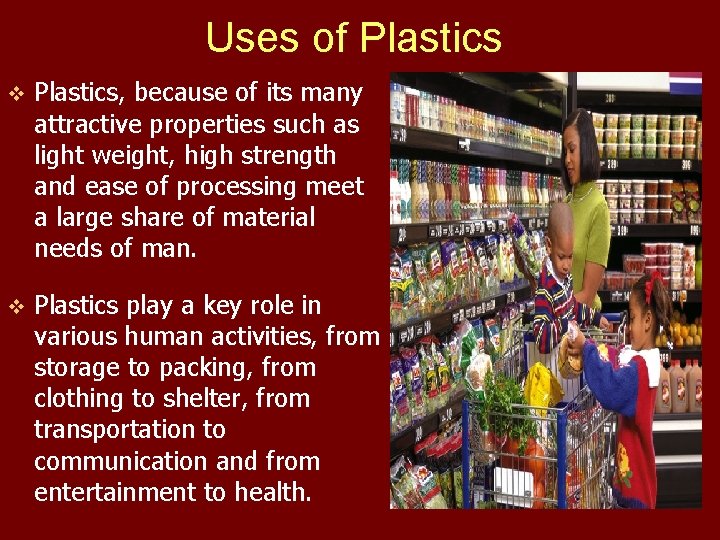 Uses of Plastics

❖ Plastics, because of its many attractive properties such as light weight, high strength and ease of processing meet a large share of material needs of man.

❖ Plastics play a key role in various human activities, from storage to packing, from clothing to shelter, from transportation to communication and from entertainment to health.